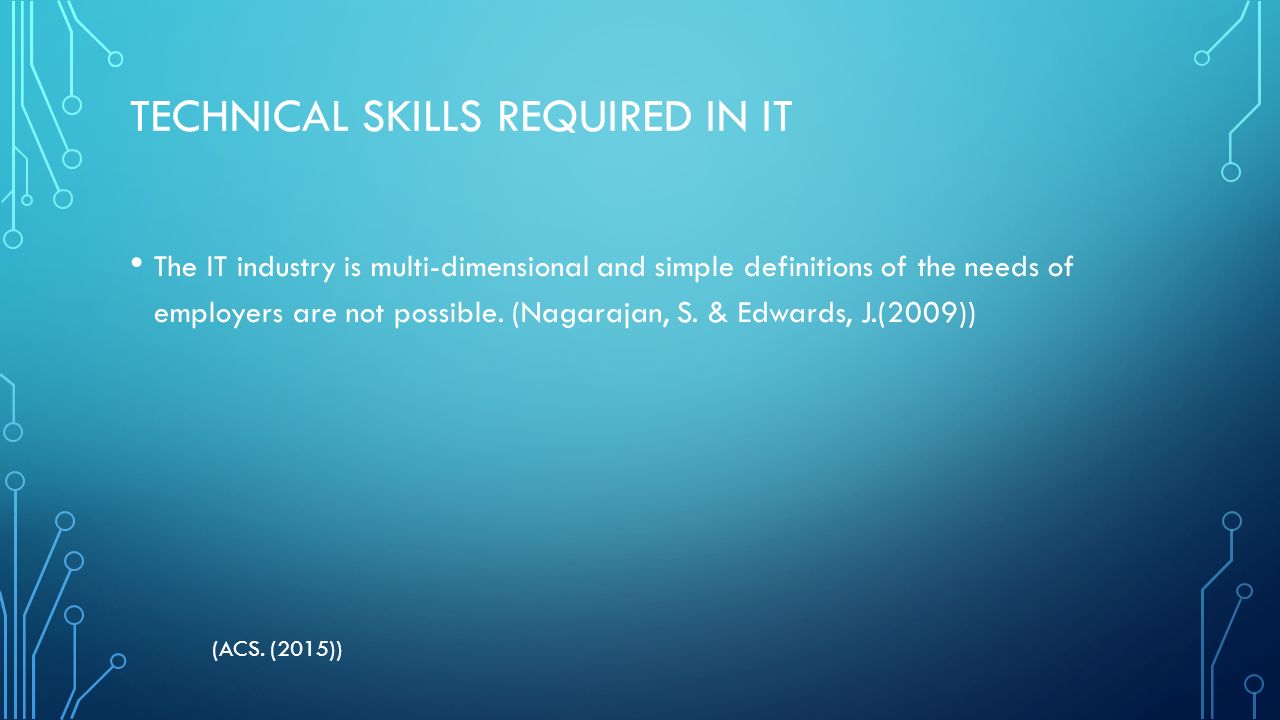 TECHNICAL SKILLS REQUIRED IN IT

• The IT industry is multi-dimensional and simple definitions of the needs of employers are not possible. (Nagarajan, S. & Edwards, J.(2009))

(ACS. (2015))